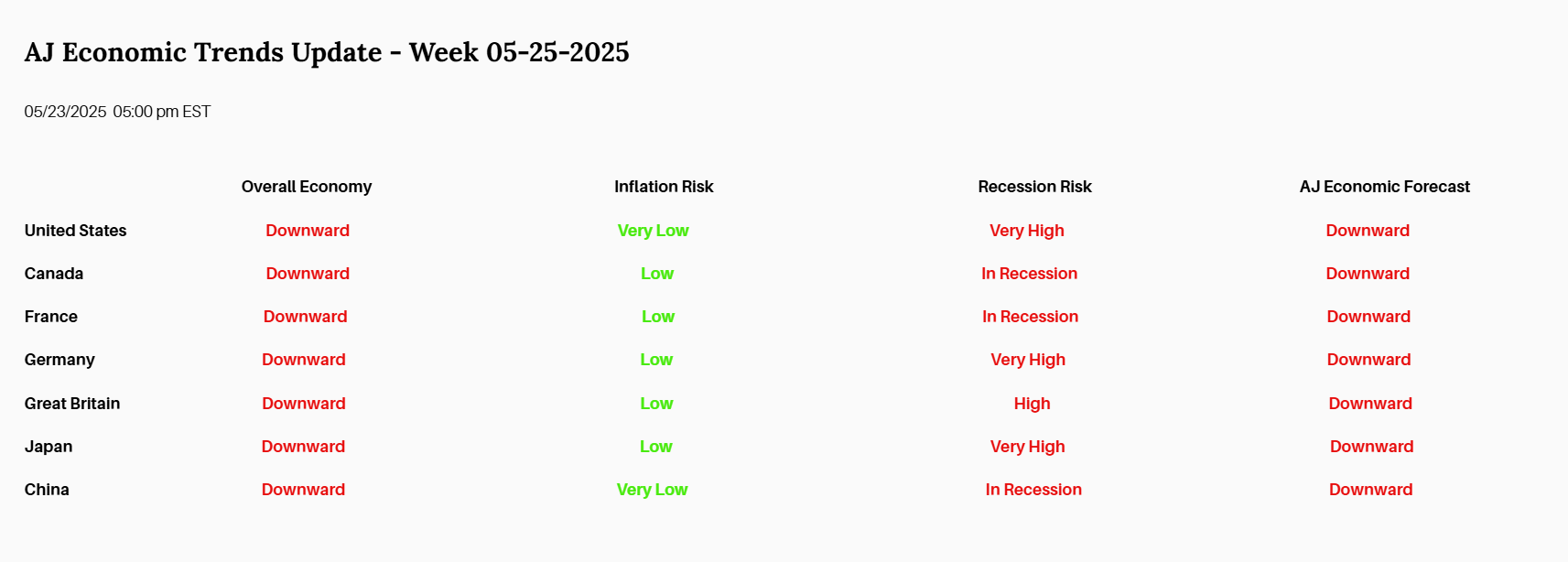 AJ Economic Trends Update - Week 05-25-2025

05/23/2025 05:00 pm EST

| | Overall Economy | Inflation Risk | Recession Risk | AJ Economic Forecast |
|---|---|---|---|---|
| United States | Downward | Very Low | Very High | Downward |
| Canada | Downward | Low | In Recession | Downward |
| France | Downward | Low | In Recession | Downward |
| Germany | Downward | Low | Very High | Downward |
| Great Britain | Downward | Low | High | Downward |
| Japan | Downward | Low | Very High | Downward |
| China | Downward | Very Low | In Recession | Downward |